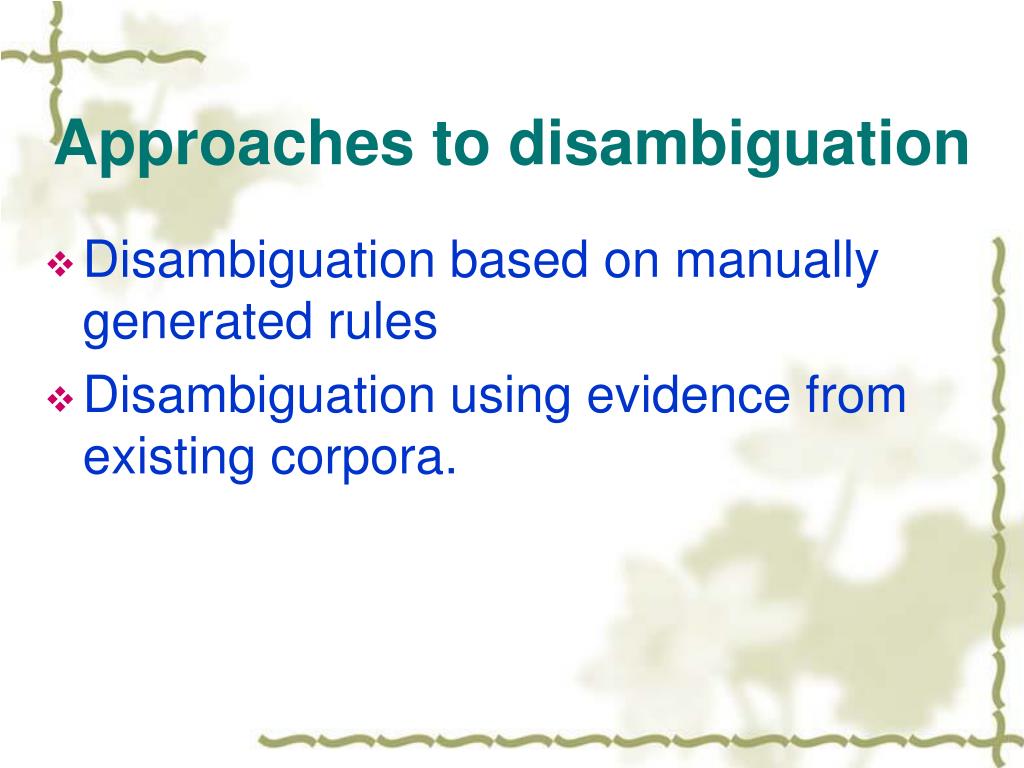 Approaches to disambiguation

❖ Disambiguation based on manually generated rules

❖ Disambiguation using evidence from existing corpora.